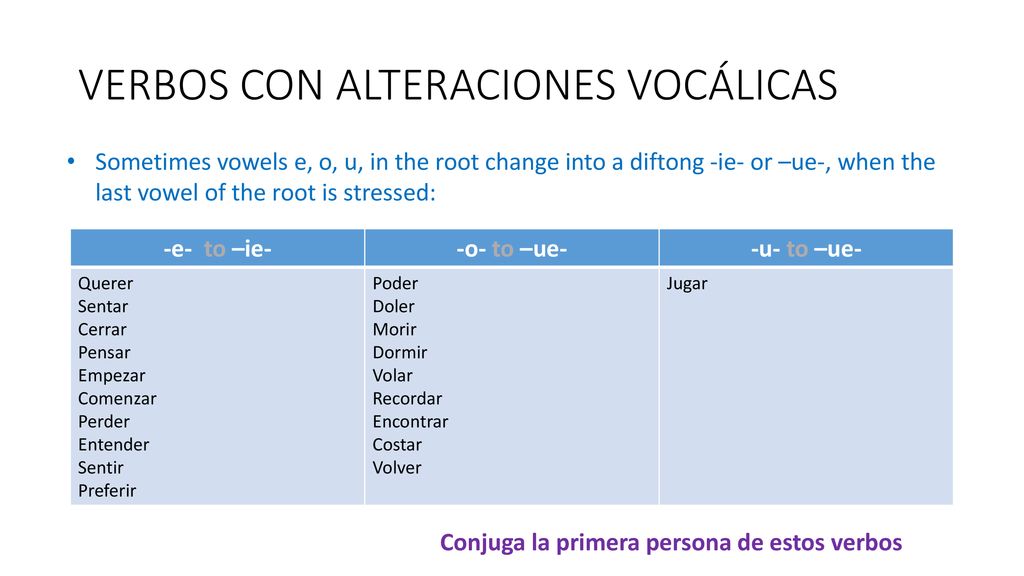 VERBOS CON ALTERACIONES VOCÁLICAS

• Sometimes vowels e, o, u, in the root change into a diftong -ie- or –ue-, when the last vowel of the root is stressed:

| -e- to –ie- | -o- to –ue- | -u- to –ue- |
|---|---|---|
| Querer<br>Sentar<br>Cerrar<br>Pensar<br>Empezar<br>Comenzar<br>Perder<br>Entender<br>Sentir<br>Preferir | Poder<br>Doler<br>Morir<br>Dormir<br>Volar<br>Recordar<br>Encontrar<br>Costar<br>Volver | Jugar |

Conjuga la primera persona de estos verbos